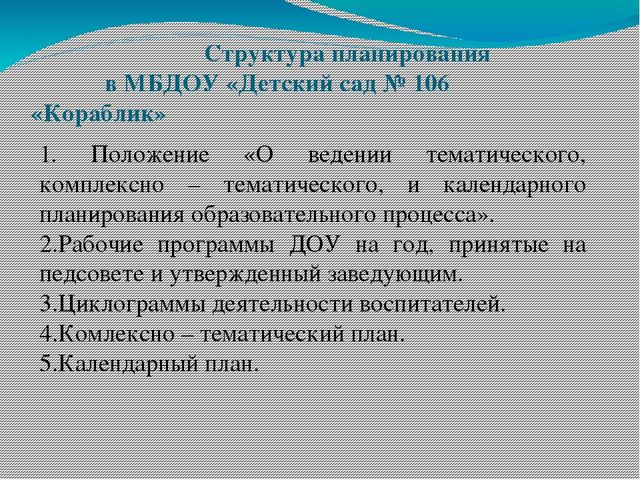 Структура планирования в МБДОУ «Детский сад № 106 «Кораблик»

1. Положение «О ведении тематического, комплексно – тематического, и календарного планирования образовательного процесса».
2.Рабочие программы ДОУ на год, принятые на педсовете и утвержденный заведующим.
3.Циклограммы деятельности воспитателей.
4.Комлексно – тематический план.
5.Календарный план.